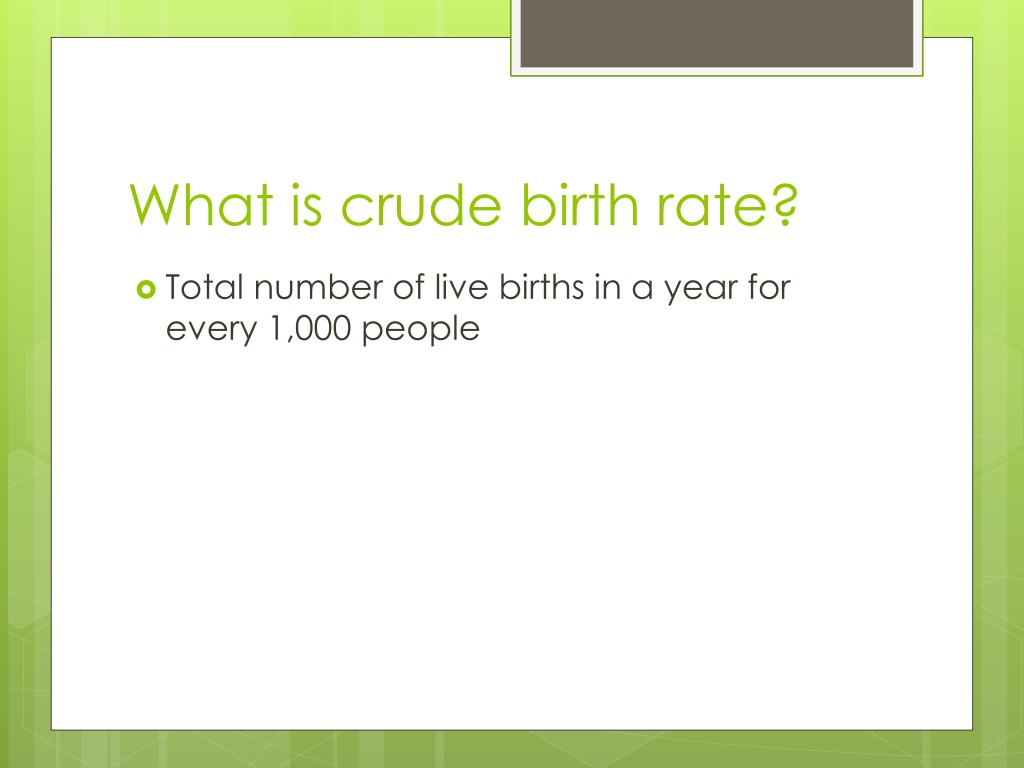 What is crude birth rate?

Total number of live births in a year for every 1,000 people